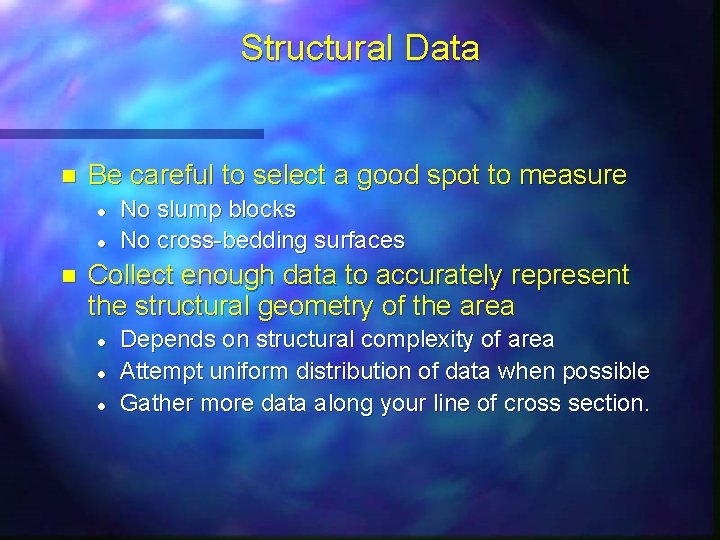 Structural Data

- Be careful to select a good spot to measure
  - No slump blocks
  - No cross-bedding surfaces
- Collect enough data to accurately represent the structural geometry of the area
  - Depends on structural complexity of area
  - Attempt uniform distribution of data when possible
  - Gather more data along your line of cross section.